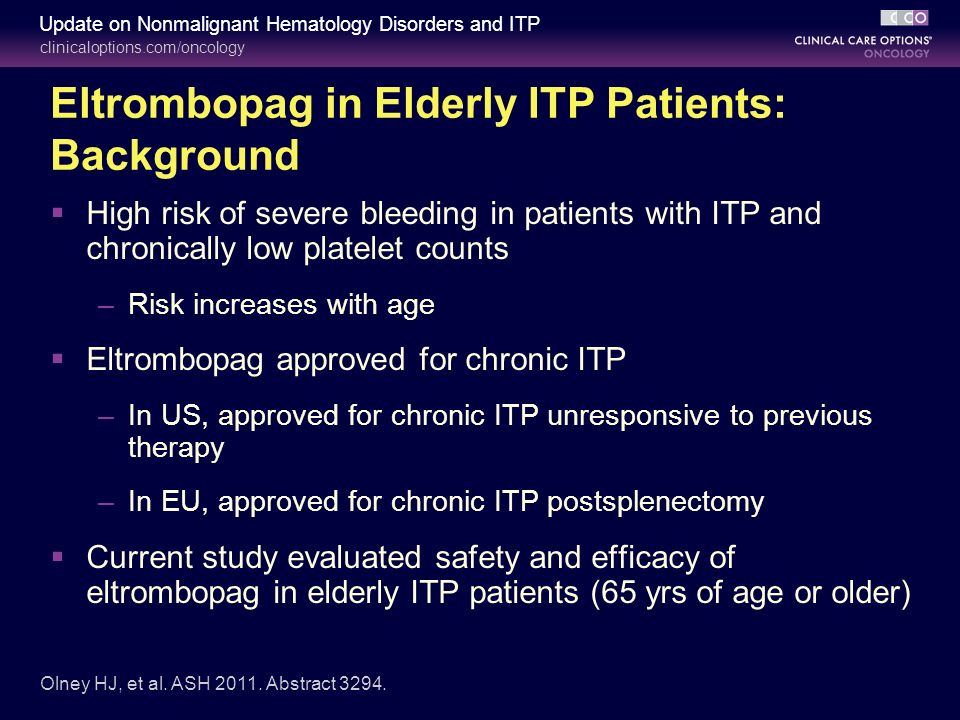 Update on Nonmalignant Hematology Disorders and ITP
clinicaloptions.com/oncology

CCO
CLINICAL CARE OPTIONS®
ONCOLOGY

Eltrombopag in Elderly ITP Patients: Background

▪ High risk of severe bleeding in patients with ITP and chronically low platelet counts
– Risk increases with age
▪ Eltrombopag approved for chronic ITP
– In US, approved for chronic ITP unresponsive to previous therapy
– In EU, approved for chronic ITP postsplenectomy
▪ Current study evaluated safety and efficacy of eltrombopag in elderly ITP patients (65 yrs of age or older)

Olney HJ, et al. ASH 2011. Abstract 3294.